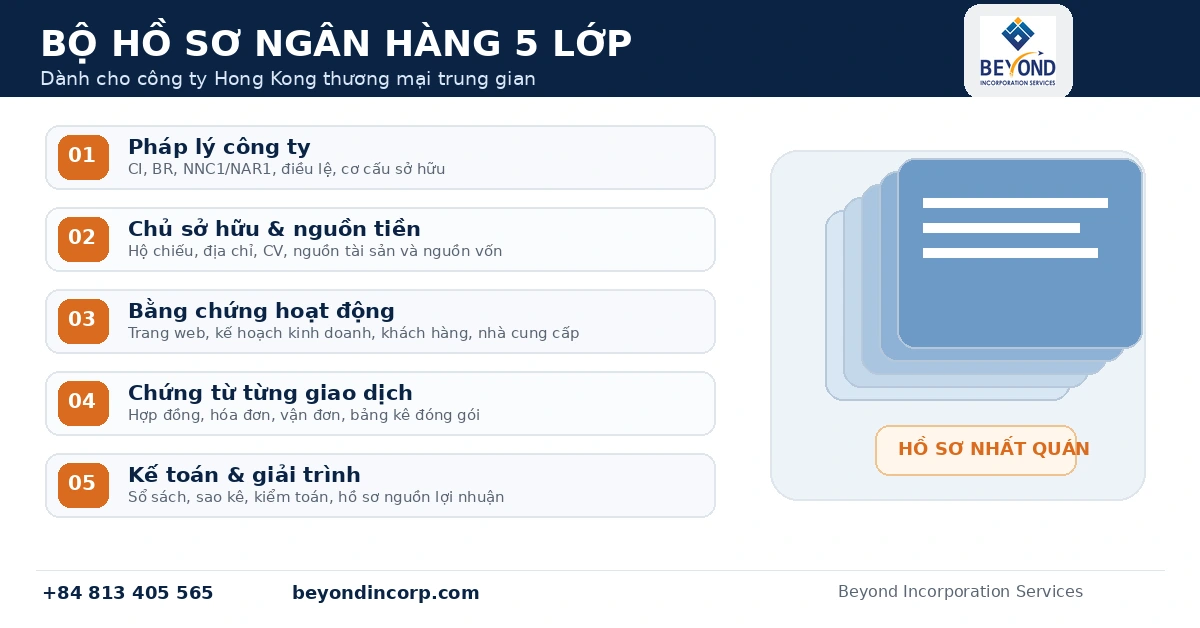 BỘ HỒ SƠ NGÂN HÀNG 5 LỚP
Dành cho công ty Hong Kong thương mại trung gian

BEYOND
INCORPORATION SERVICES

01
Pháp lý công ty
CI, BR, NNC1/NAR1, điều lệ, cơ cấu sở hữu

02
Chủ sở hữu & nguồn tiền
Hộ chiếu, địa chỉ, CV, nguồn tài sản và nguồn vốn

03
Bằng chứng hoạt động
Trang web, kế hoạch kinh doanh, khách hàng, nhà cung cấp

04
Chứng từ từng giao dịch
Hợp đồng, hóa đơn, vận đơn, bảng kê đóng gói

05
Kế toán & giải trình
Sổ sách, sao kê, kiểm toán, hồ sơ nguồn lợi nhuận

HỒ SƠ NHẤT QUÁN

+84 813 405 565
beyondincorp.com
Beyond Incorporation Services